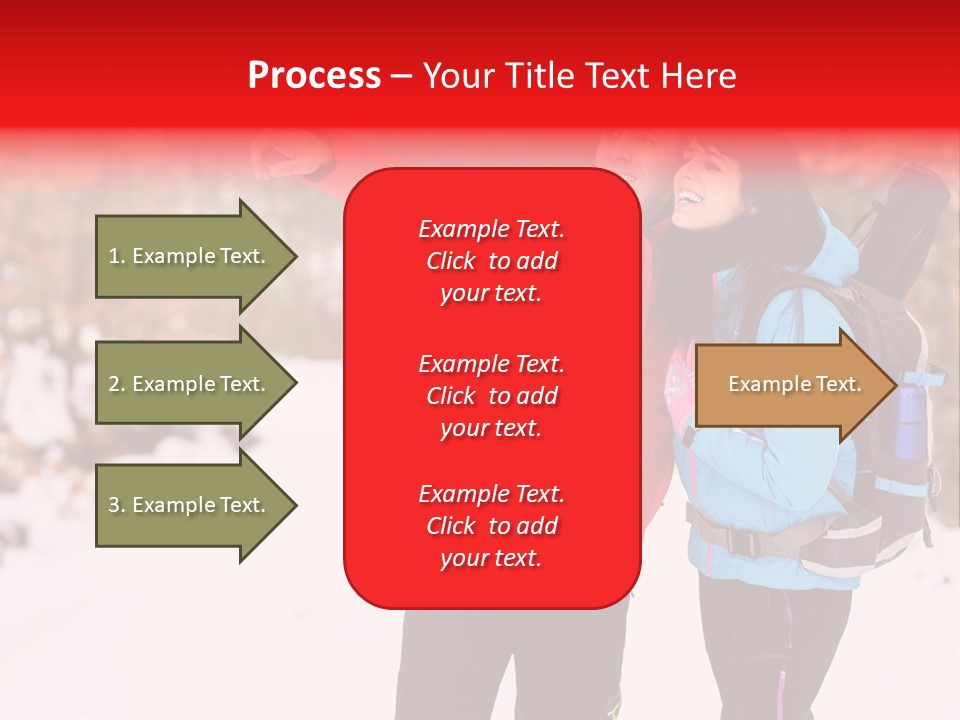 Process – Your Title Text Here

1. Example Text.

2. Example Text.

3. Example Text.

Example Text. Click to add your text.

Example Text. Click to add your text.

Example Text. Click to add your text.

Example Text.